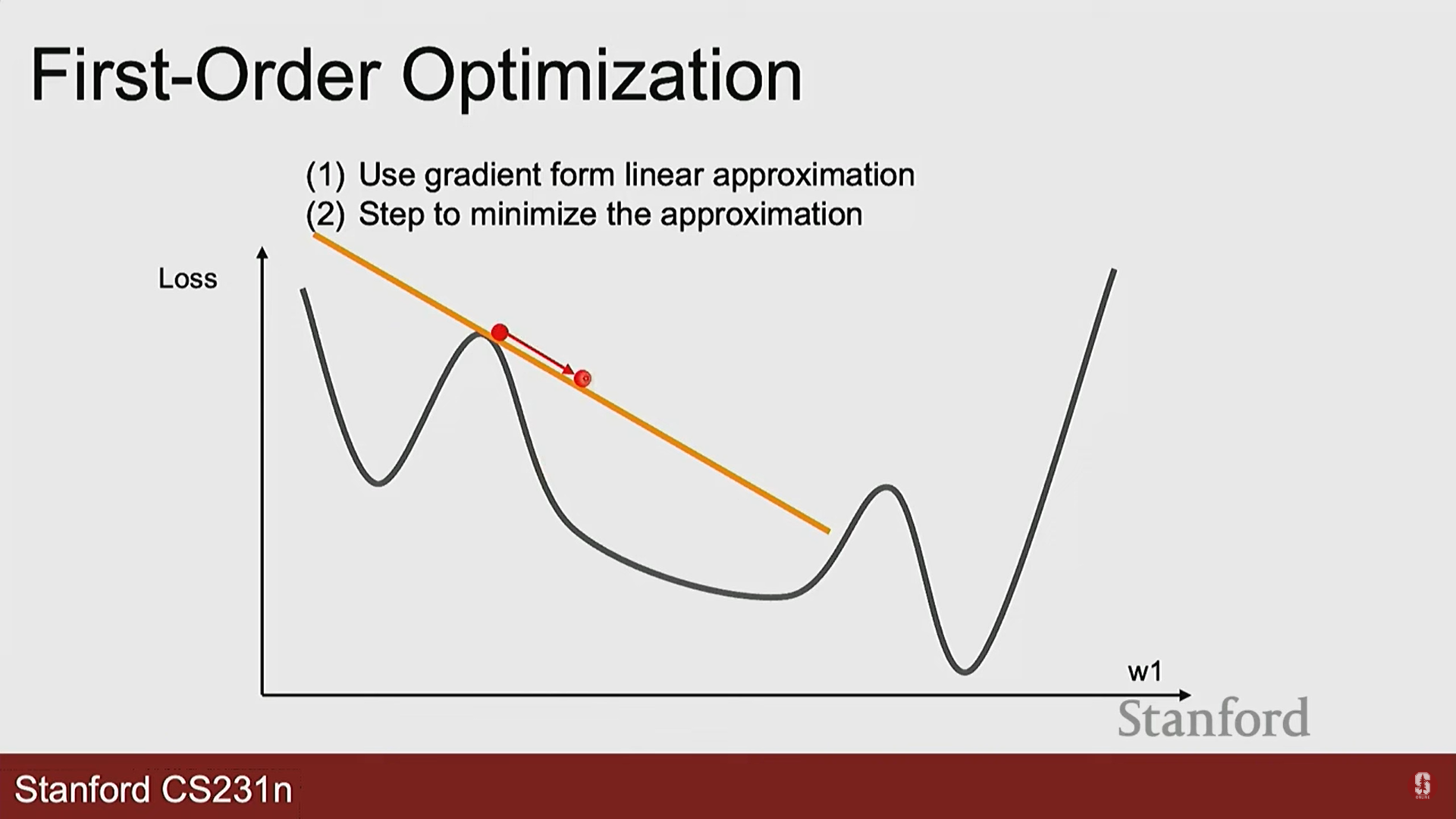 First-Order Optimization

(1) Use gradient form linear approximation
(2) Step to minimize the approximation

Loss

w1

Stanford

Stanford CS231n